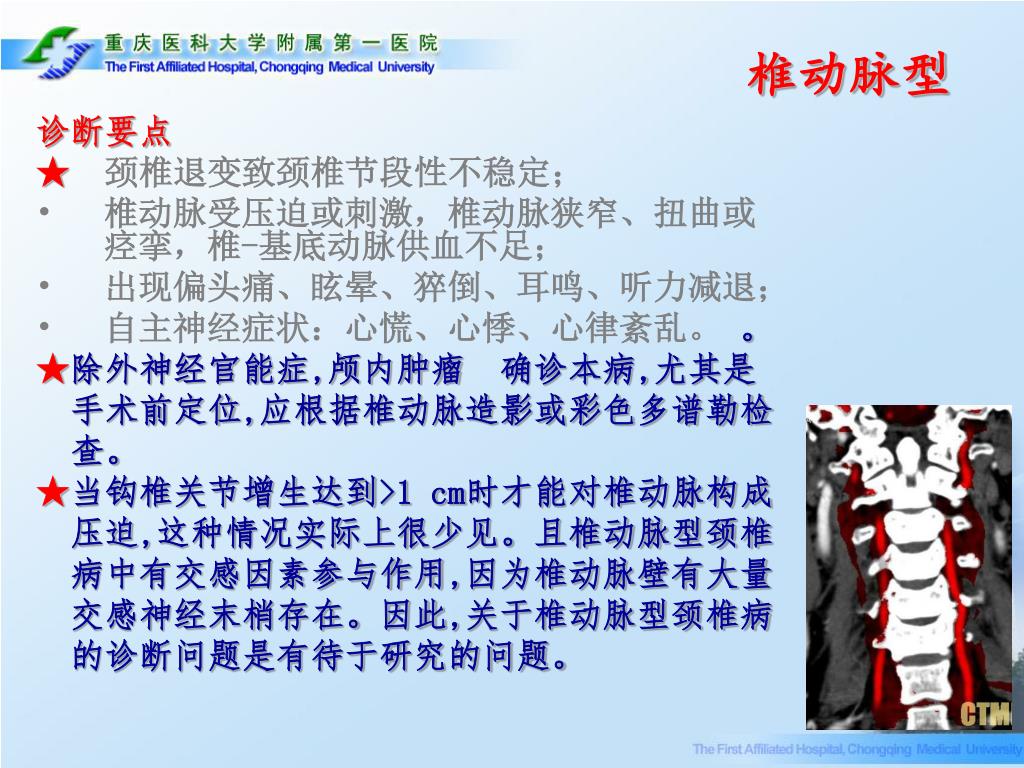 重庆医科大学附属第一医院
The First Affiliated Hospital, Chongqing Medical University

椎动脉型

诊断要点
★ 颈椎退变致颈椎节段性不稳定;
• 椎动脉受压迫或刺激，椎动脉狭窄、扭曲或痉挛，椎-基底动脉供血不足;
• 出现偏头痛、眩晕、猝倒、耳鸣、听力减退;
• 自主神经症状：心慌、心悸、心律紊乱。 。
★除外神经官能症,颅内肿瘤 确诊本病,尤其是手术前定位,应根据椎动脉造影或彩色多谱勒检查。
★当钩椎关节增生达到>1 cm时才能对椎动脉构成压迫,这种情况实际上很少见。且椎动脉型颈椎病中有交感因素参与作用,因为椎动脉壁有大量交感神经末梢存在。因此,关于椎动脉型颈椎病的诊断问题是有待于研究的问题。

CTM

The First Affiliated Hospital, Chongqing Medical University